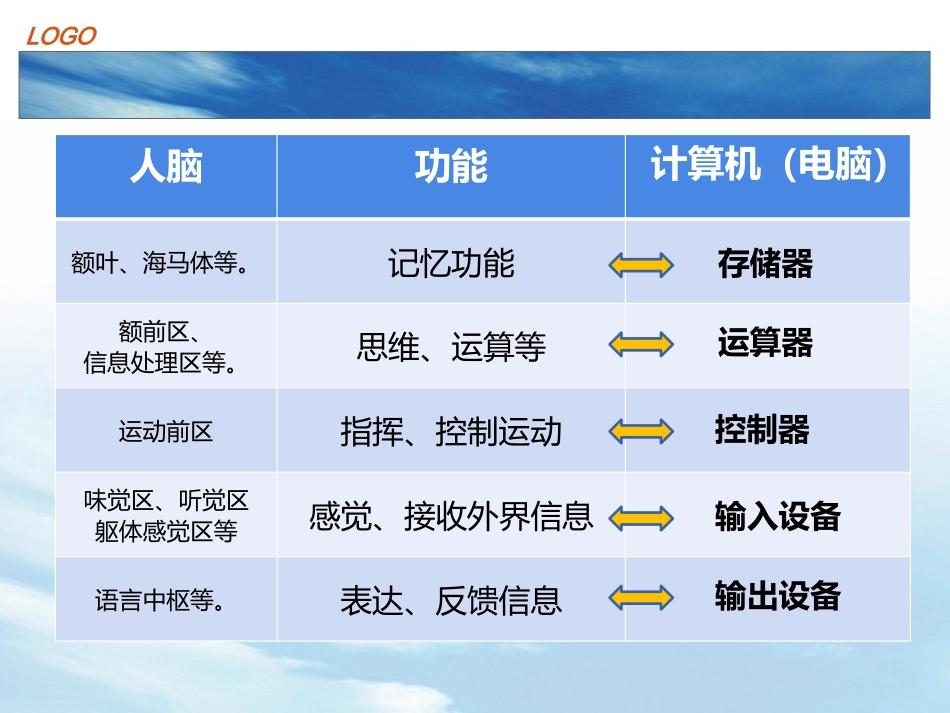 LOGO

| 人脑 | 功能 | 计算机（电脑） |
|---|---|---|
| 额叶、海马体等。 | 记忆功能 | 存储器 |
| 额前区、信息处理区等。 | 思维、运算等 | 运算器 |
| 运动前区 | 指挥、控制运动 | 控制器 |
| 味觉区、听觉区 躯体感觉区等 | 感觉、接收外界信息 | 输入设备 |
| 语言中枢等。 | 表达、反馈信息 | 输出设备 |